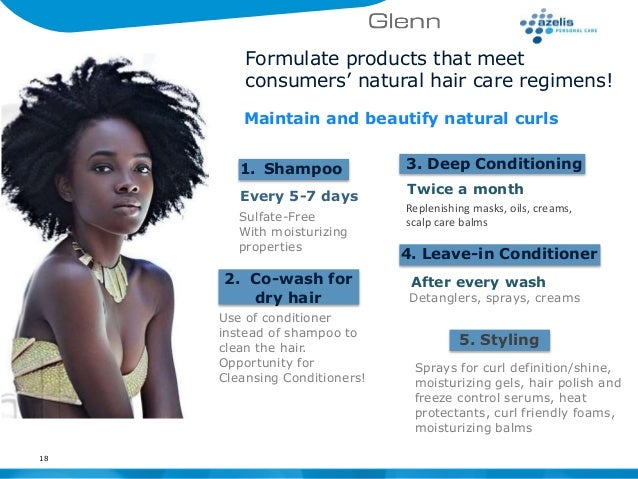 Glenn

azelis PERSONAL CARE

Formulate products that meet consumers' natural hair care regimens!

Maintain and beautify natural curls

1. Shampoo

Every 5-7 days

Sulfate-Free
With moisturizing properties

2. Co-wash for dry hair

Use of conditioner instead of shampoo to clean the hair. Opportunity for Cleansing Conditioners!

3. Deep Conditioning

Twice a month

Replenishing masks, oils, creams, scalp care balms

4. Leave-in Conditioner

After every wash
Detanglers, sprays, creams

5. Styling

Sprays for curl definition/shine, moisturizing gels, hair polish and freeze control serums, heat protectants, curl friendly foams, moisturizing balms

18